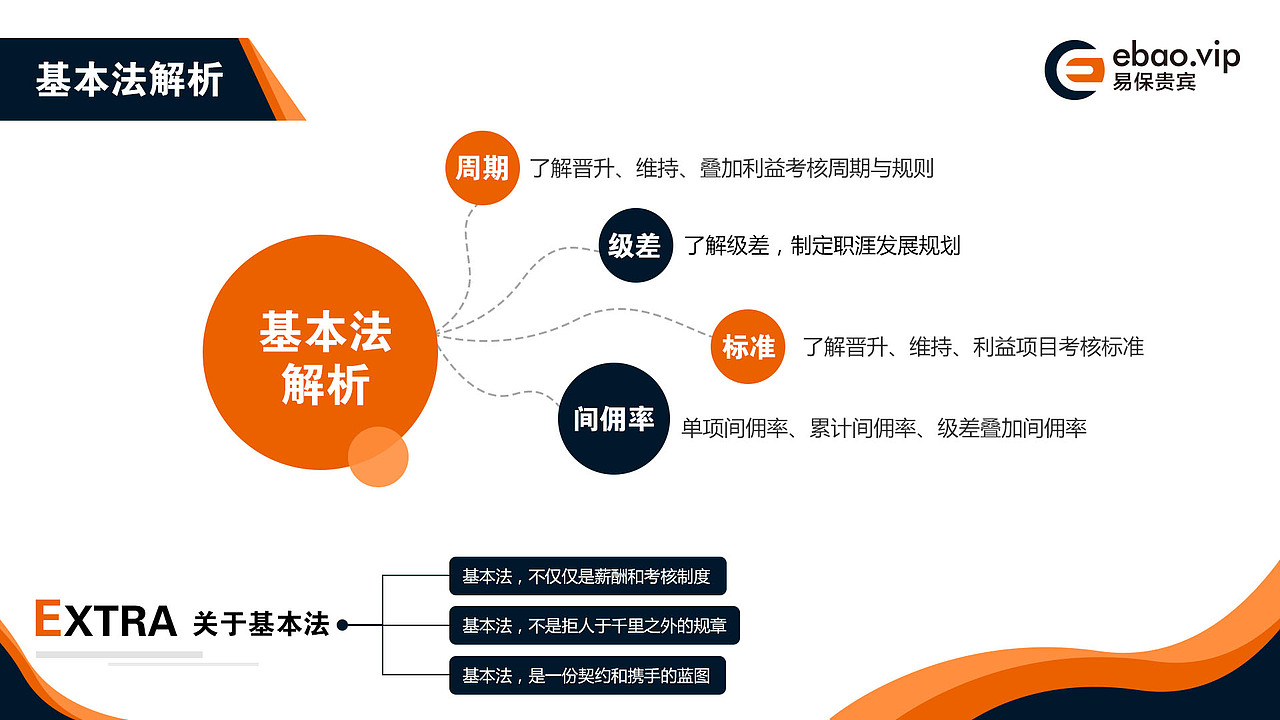 基本法解析

ebao.vip
易保贵宾

基本法解析

周期 了解晋升、维持、叠加利益考核周期与规则

级差 了解级差，制定职涯发展规划

标准 了解晋升、维持、利益项目考核标准

间佣率 单项间佣率、累计间佣率、级差叠加间佣率

EXTRA 关于基本法

基本法，不仅仅是薪酬和考核制度

基本法，不是拒人于千里之外的规章

基本法，是一份契约和携手的蓝图